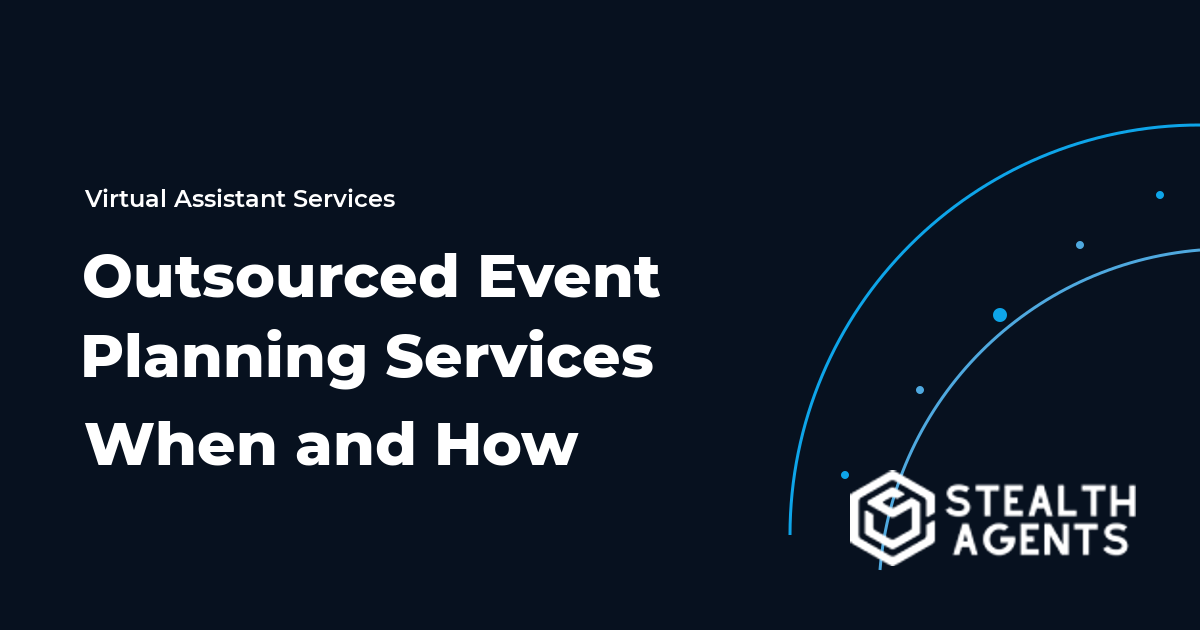 Virtual Assistant Services

Outsourced Event Planning Services When and How

STEALTH AGENTS